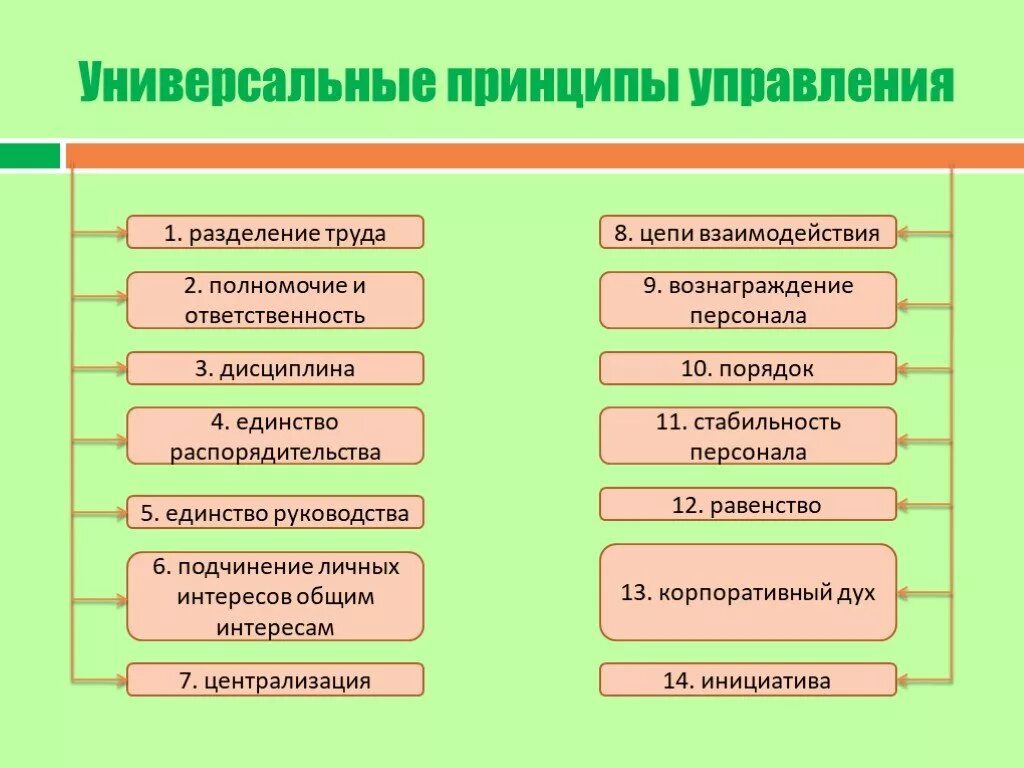 Универсальные принципы управления

1. разделение труда

2. полномочие и ответственность

3. дисциплина

4. единство распорядительства

5. единство руководства

6. подчинение личных интересов общим интересам

7. централизация

8. цепи взаимодействия

9. вознаграждение персонала

10. порядок

11. стабильность персонала

12. равенство

13. корпоративный дух

14. инициатива